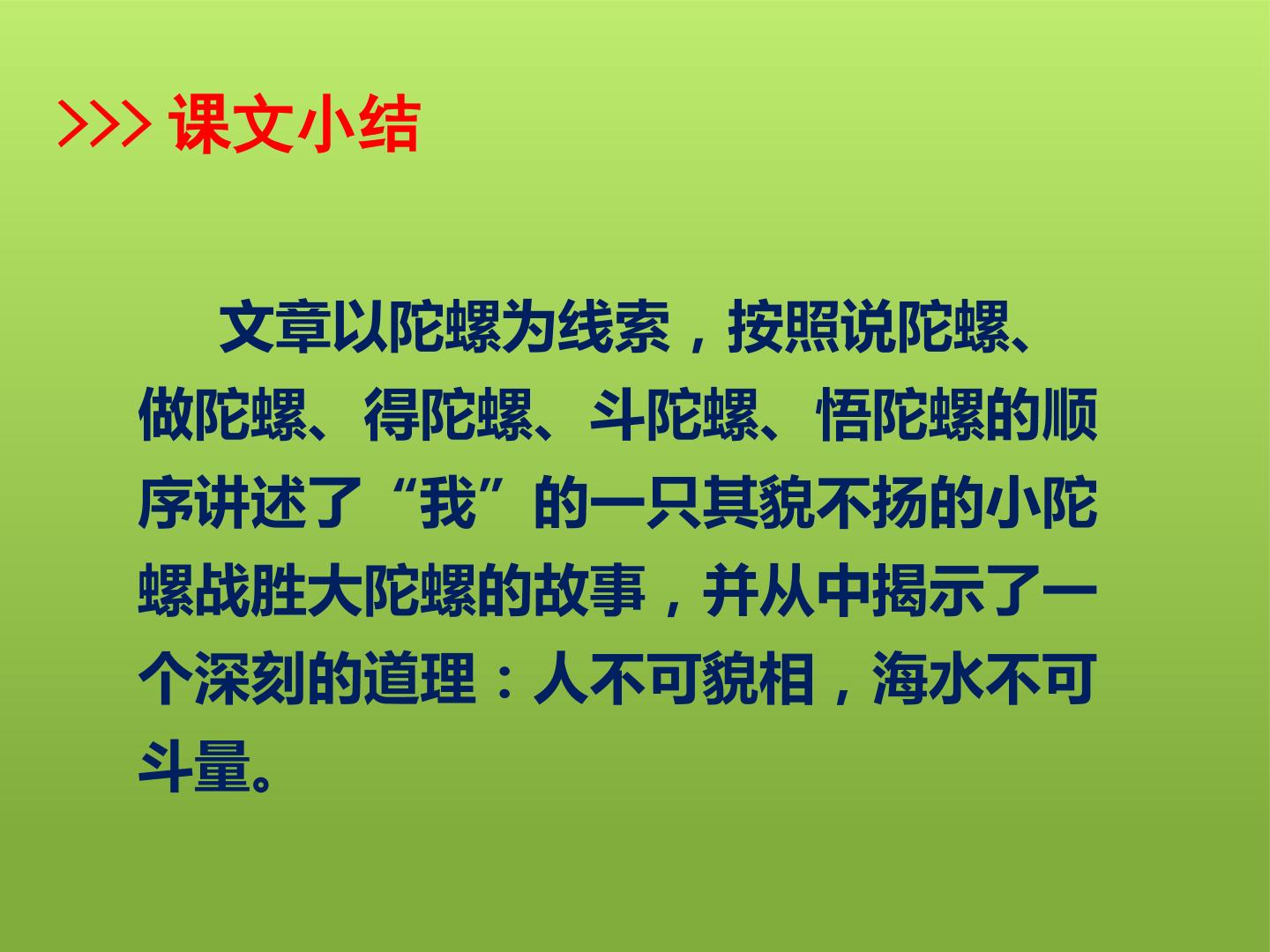 >>> 课文小结

文章以陀螺为线索，按照说陀螺、做陀螺、得陀螺、斗陀螺、悟陀螺的顺序讲述了“我”的一只其貌不扬的小陀螺战胜大陀螺的故事，并从中揭示了一个深刻的道理：人不可貌相，海水不可斗量。